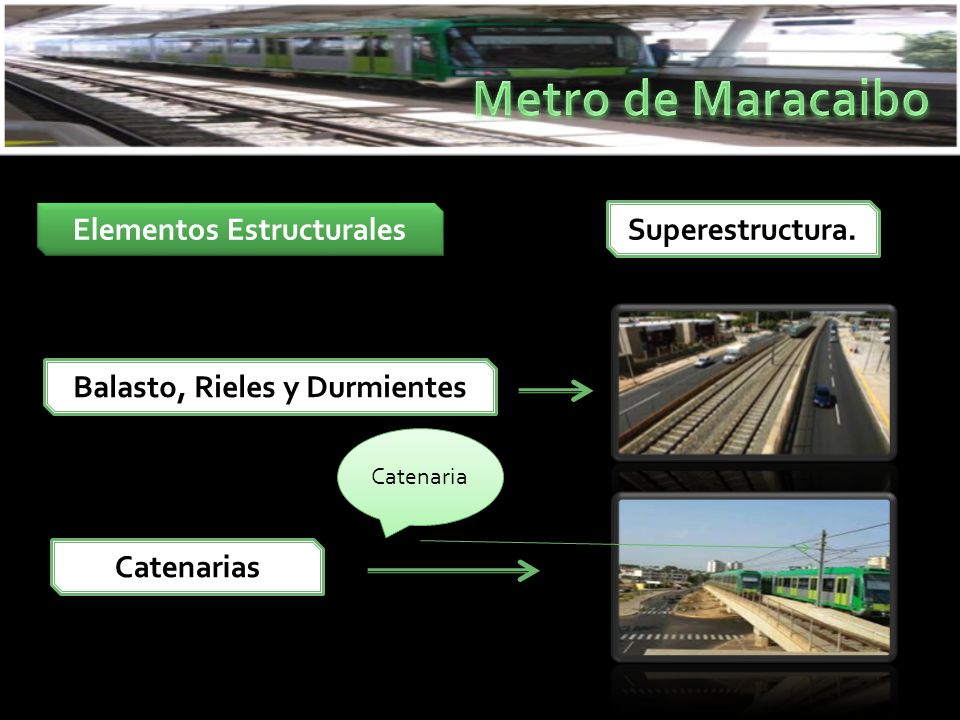 Metro de Maracaibo

Elementos Estructurales

Superestructura.

Balasto, Rieles y Durmientes

Catenaria

Catenarias